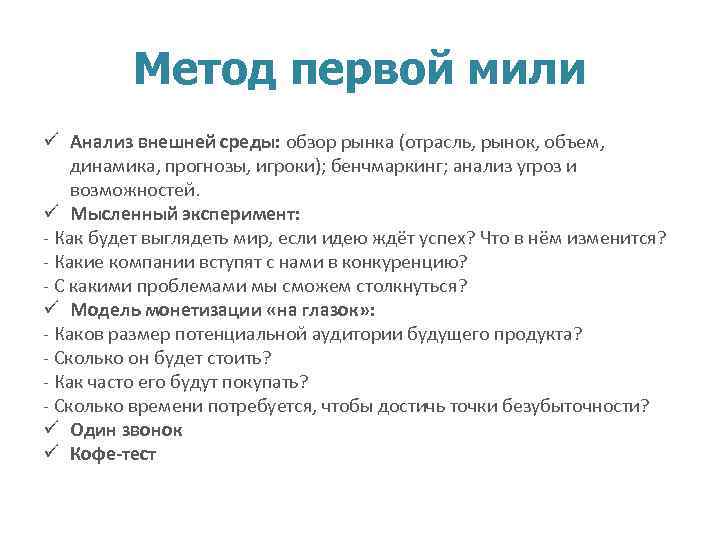 Метод первой мили

✓ Анализ внешней среды: обзор рынка (отрасль, рынок, объем, динамика, прогнозы, игроки); бенчмаркинг; анализ угроз и возможностей.
✓ Мысленный эксперимент:
- Как будет выглядеть мир, если идею ждёт успех? Что в нём изменится?
- Какие компании вступят с нами в конкуренцию?
- С какими проблемами мы сможем столкнуться?
✓ Модель монетизации «на глазок»:
- Каков размер потенциальной аудитории будущего продукта?
- Сколько он будет стоить?
- Как часто его будут покупать?
- Сколько времени потребуется, чтобы достичь точки безубыточности?
✓ Один звонок
✓ Кофе-тест